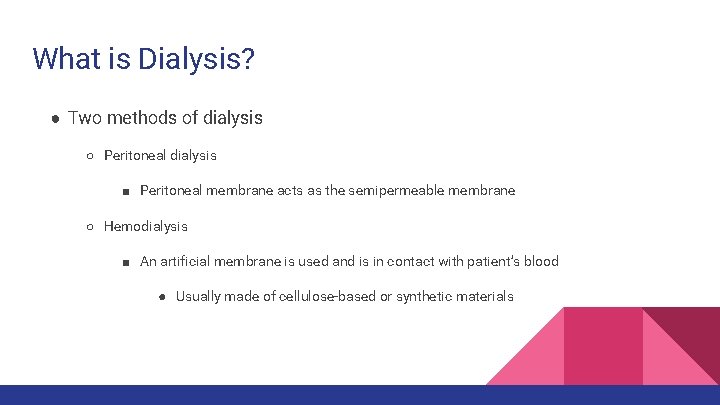 What is Dialysis?

● Two methods of dialysis

○ Peritoneal dialysis

■ Peritoneal membrane acts as the semipermeable membrane

○ Hemodialysis

■ An artificial membrane is used and is in contact with patient's blood

● Usually made of cellulose-based or synthetic materials